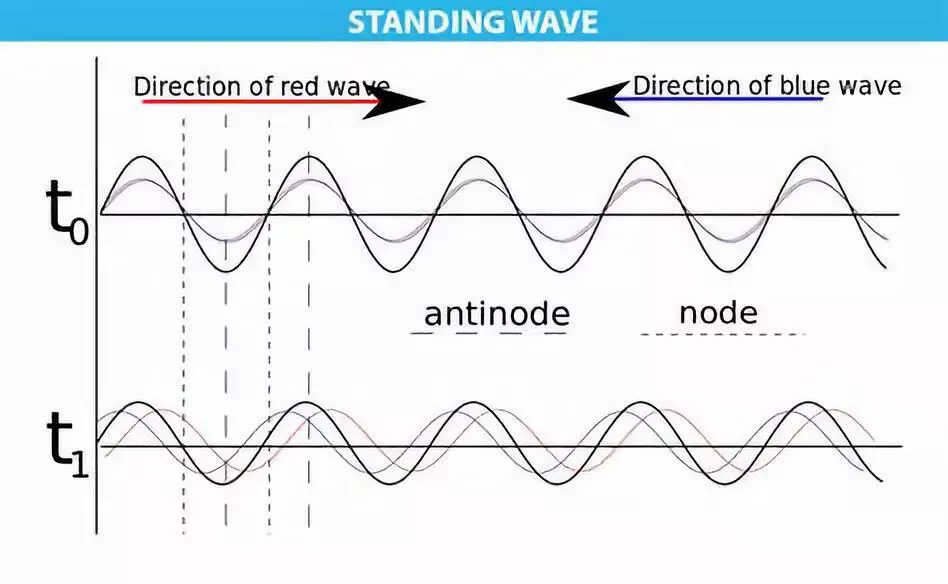 STANDING WAVE

Direction of red wave

Direction of blue wave

$t_0$

antinode

node

$t_1$